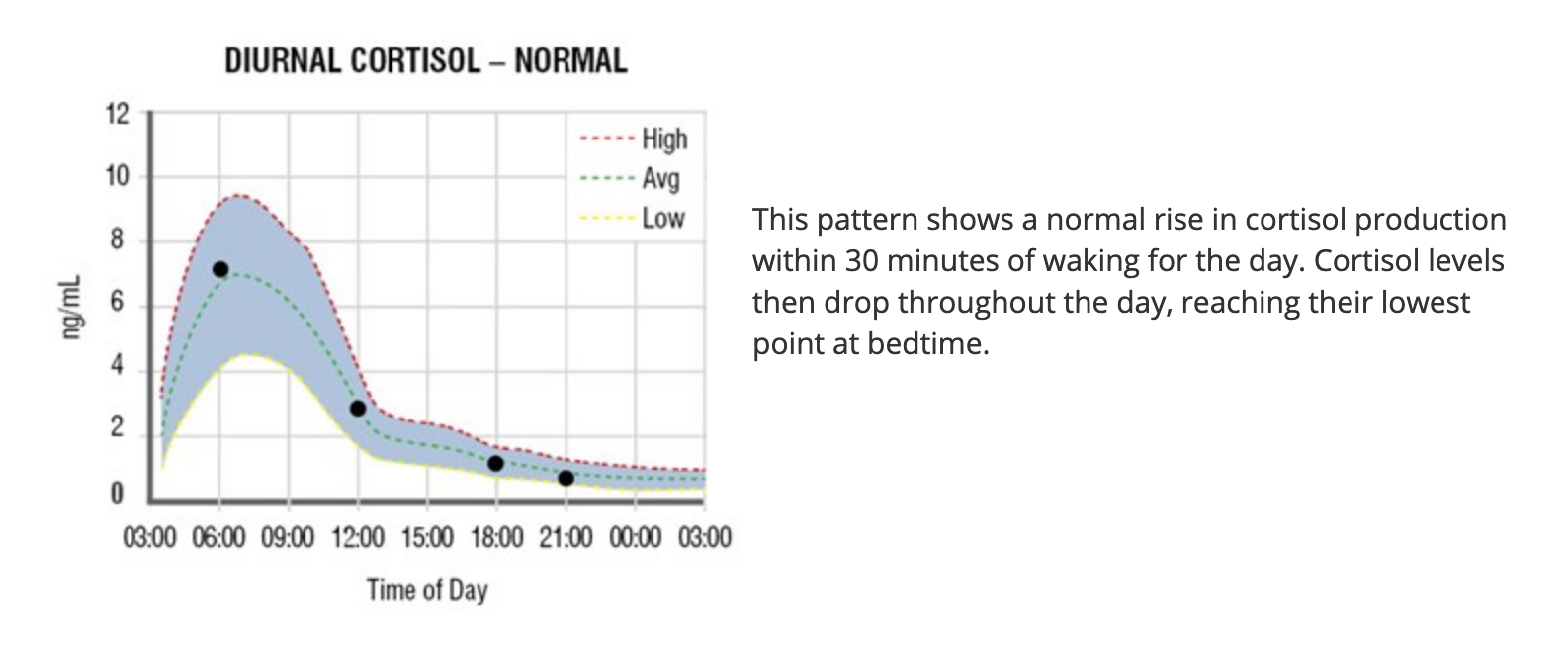 DIURNAL CORTISOL – NORMAL

12
10
8
6
4
2
0

ng/mL

High
Avg
Low

03:00 06:00 09:00 12:00 15:00 18:00 21:00 00:00 03:00

Time of Day

This pattern shows a normal rise in cortisol production within 30 minutes of waking for the day. Cortisol levels then drop throughout the day, reaching their lowest point at bedtime.